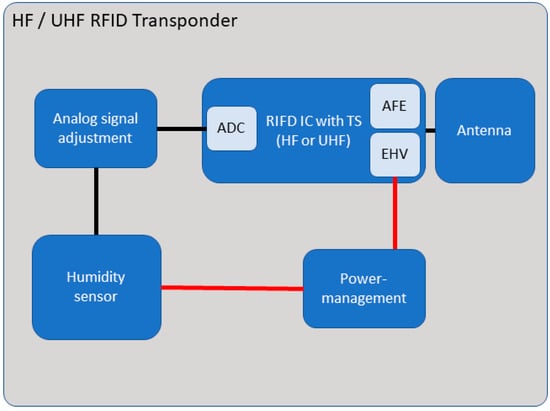 HF / UHF RFID Transponder

Analog signal adjustment

ADC

RIFD IC with TS (HF or UHF)

AFE

EHV

Antenna

Humidity sensor

Power-management